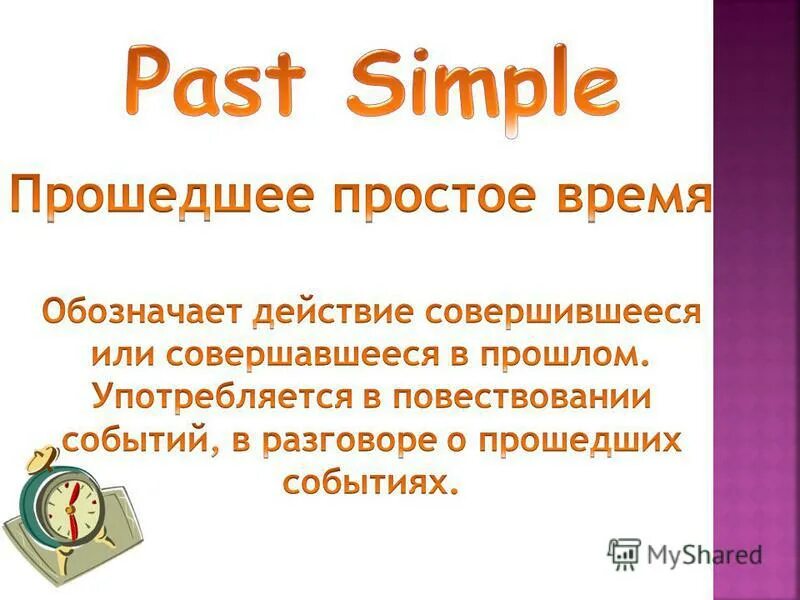 Past Simple

Прошедшее простое время

Обозначает действие совершившееся или совершавшееся в прошлом. Употребляется в повествовании событий, в разговоре о прошедших событиях.

MyShared